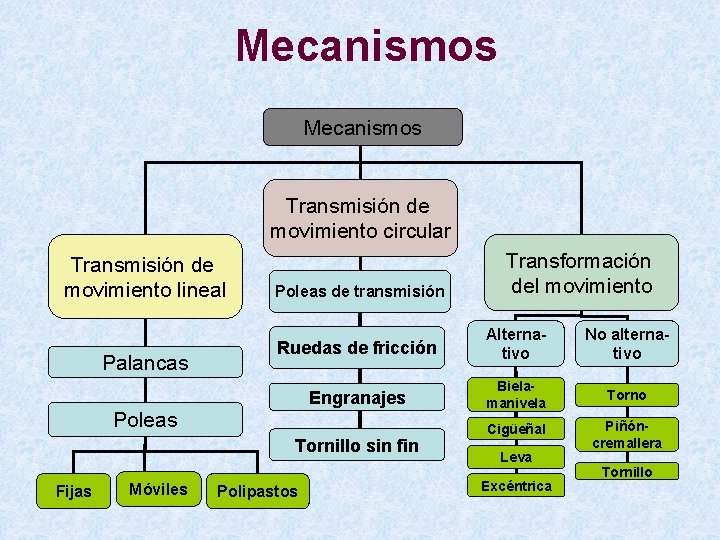 Mecanismos

Mecanismos

Transmisión de movimiento lineal

Palancas

Poleas

Fijas

Móviles

Polipastos

Transmisión de movimiento circular

Poleas de transmisión

Ruedas de fricción

Engranajes

Tornillo sin fin

Transformación del movimiento

Alternativo

Biela-manivela

Cigüeñal

Leva

Excéntrica

No alternativo

Torno

Piñón-cremallera

Tornillo